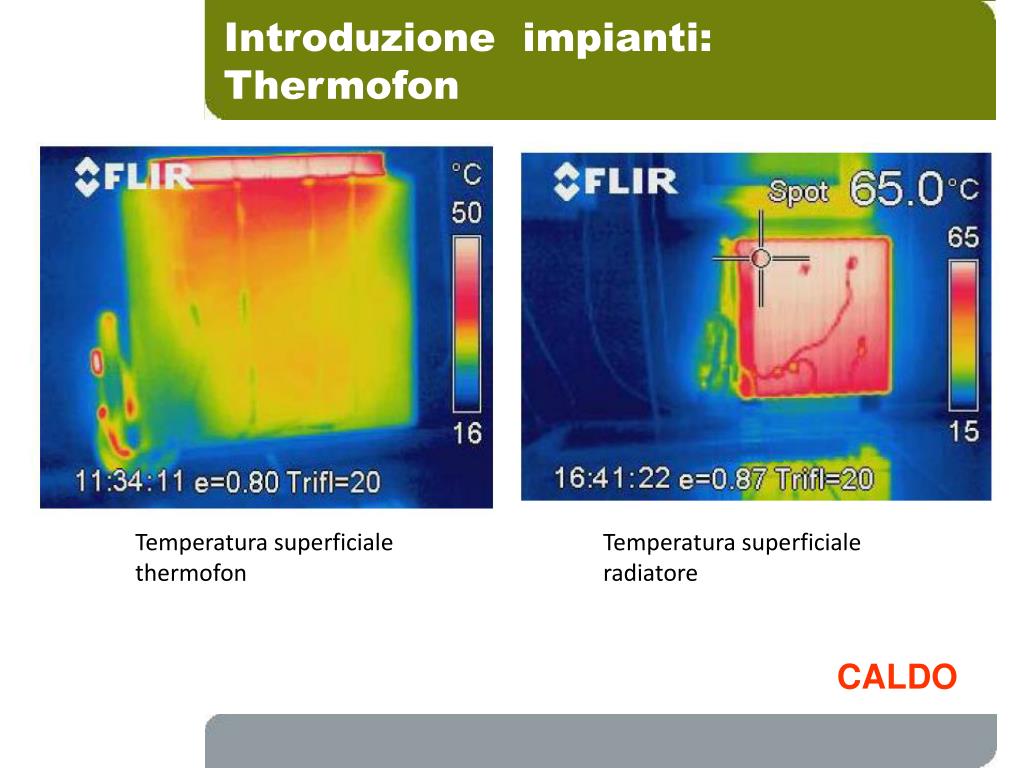 Introduzione impianti: Thermofon

FLIR
°C
50
16
11:34:11 e=0.80 Trifl=20

FLIR
Spot 65.0°C
65
15
16:41:22 e=0.87 Trifl=20

Temperatura superficiale thermofon

Temperatura superficiale radiatore

CALDO